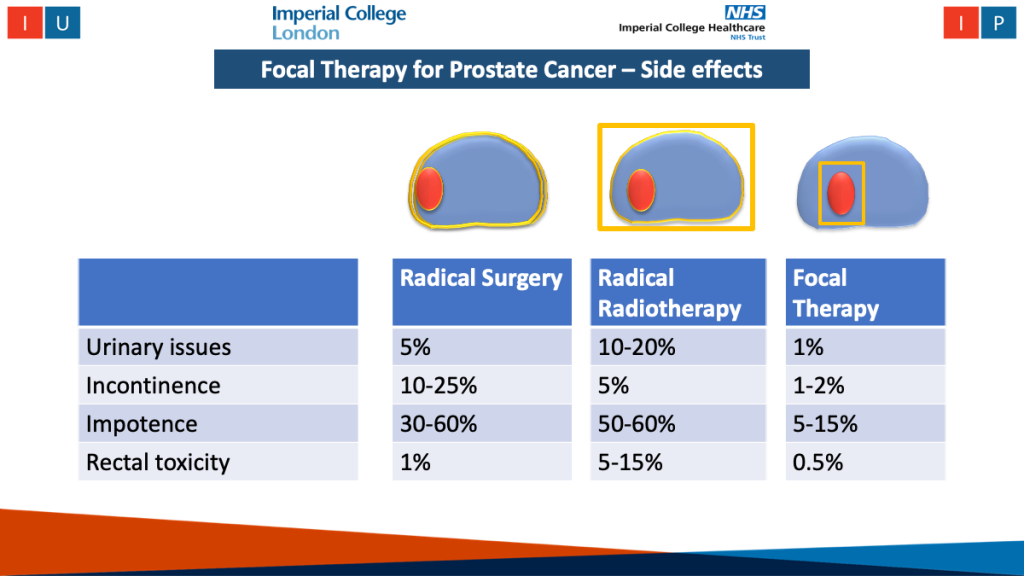 I U

Imperial College London

NHS Imperial College Healthcare NHS Trust

I P

Focal Therapy for Prostate Cancer – Side effects

| | Radical Surgery | Radical Radiotherapy | Focal Therapy |
|---|---|---|---|
| Urinary issues | 5% | 10-20% | 1% |
| Incontinence | 10-25% | 5% | 1-2% |
| Impotence | 30-60% | 50-60% | 5-15% |
| Rectal toxicity | 1% | 5-15% | 0.5% |